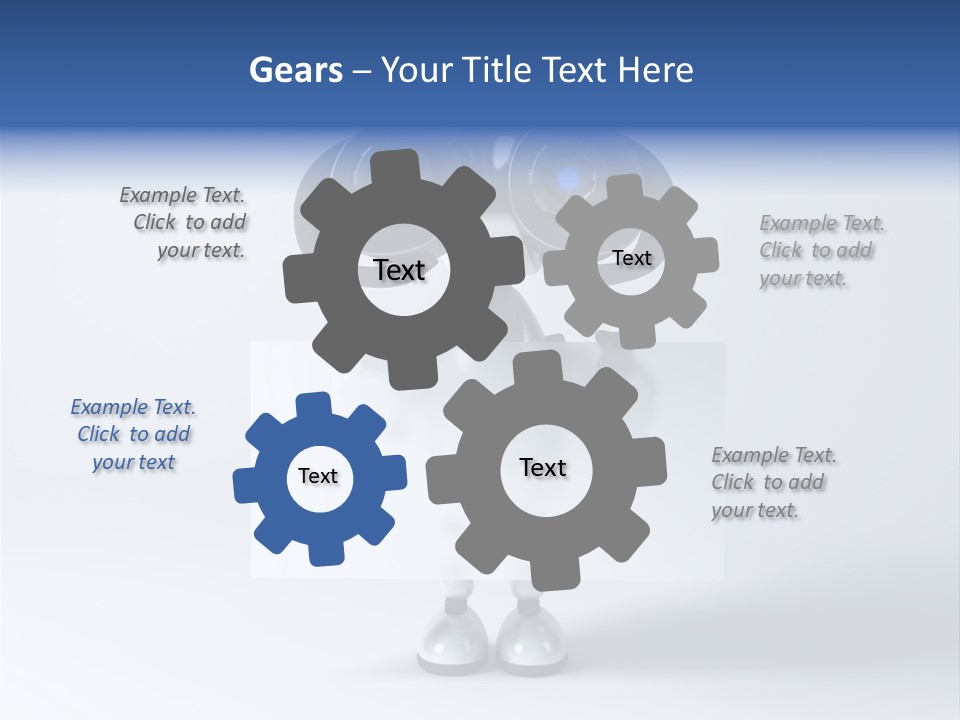 Gears – Your Title Text Here

Example Text. Click to add your text.

Text

Text

Example Text. Click to add your text.

Example Text. Click to add your text

Text

Text

Example Text. Click to add your text.